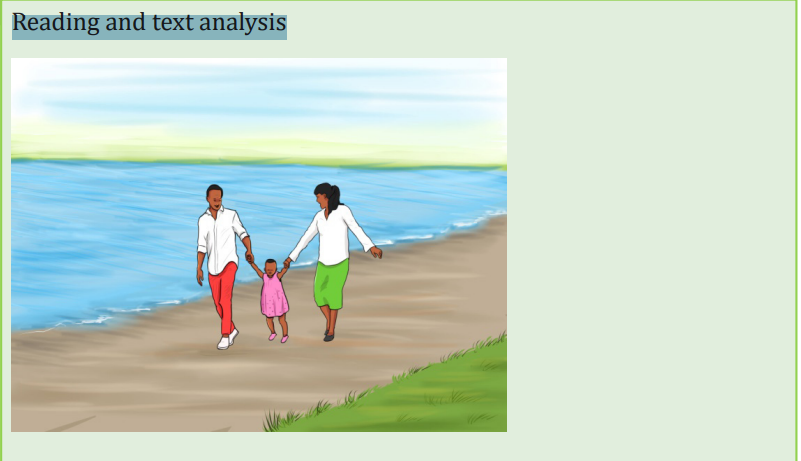 Reading and text analysis